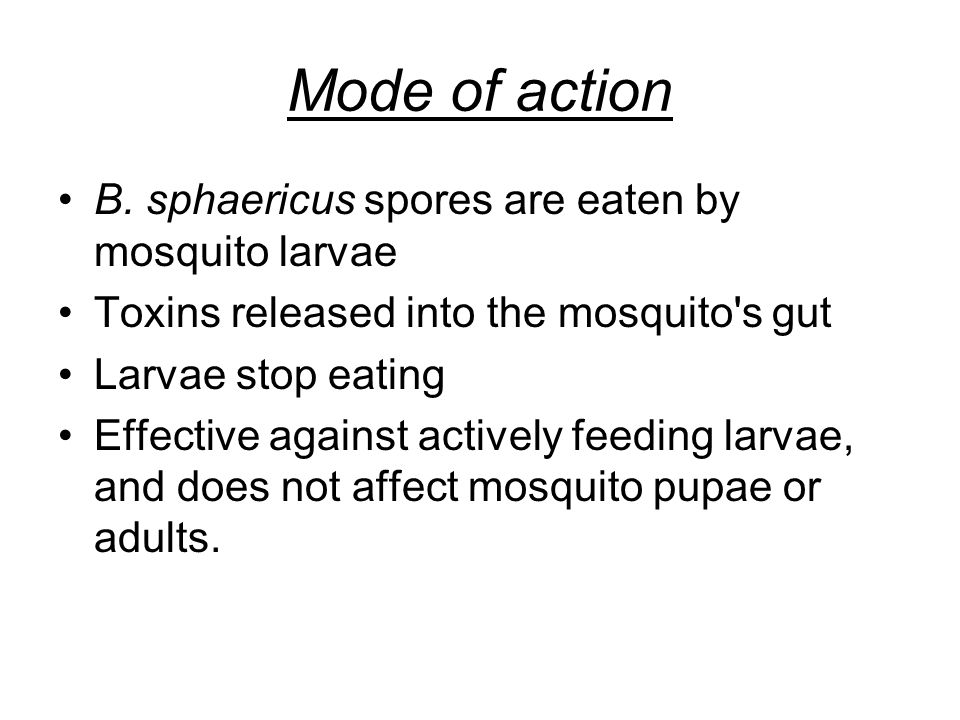 Mode of action

• B. sphaericus spores are eaten by mosquito larvae
• Toxins released into the mosquito's gut
• Larvae stop eating
• Effective against actively feeding larvae, and does not affect mosquito pupae or adults.